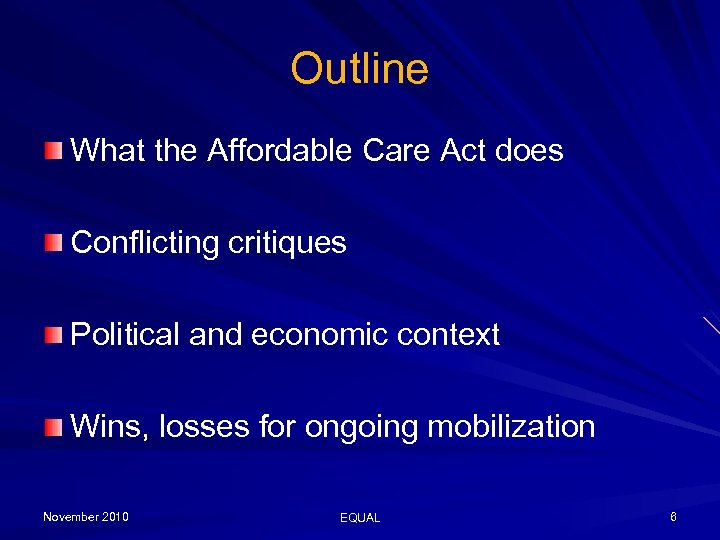 Outline

What the Affordable Care Act does

Conflicting critiques

Political and economic context

Wins, losses for ongoing mobilization

November 2010

EQUAL

6